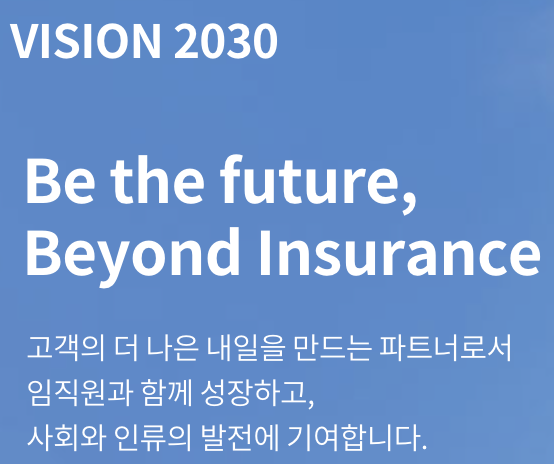 VISION 2030

Be the future,
Beyond Insurance

고객의 더 나은 내일을 만드는 파트너로서
임직원과 함께 성장하고,
사회와 인류의 발전에 기여합니다.